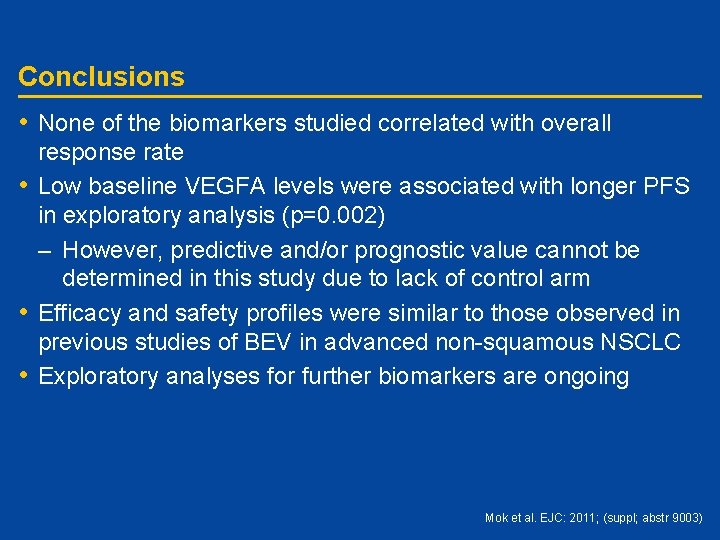 Conclusions

• None of the biomarkers studied correlated with overall response rate

• Low baseline VEGFA levels were associated with longer PFS in exploratory analysis (p=0.002)

– However, predictive and/or prognostic value cannot be determined in this study due to lack of control arm

• Efficacy and safety profiles were similar to those observed in previous studies of BEV in advanced non-squamous NSCLC

• Exploratory analyses for further biomarkers are ongoing

Mok et al. EJC: 2011; (suppl; abstr 9003)